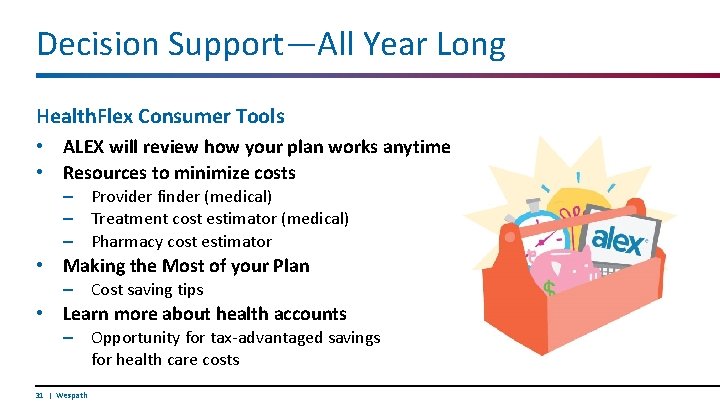 Decision Support—All Year Long

HealthFlex Consumer Tools

• ALEX will review how your plan works anytime
• Resources to minimize costs
  – Provider finder (medical)
  – Treatment cost estimator (medical)
  – Pharmacy cost estimator
• Making the Most of your Plan
  – Cost saving tips
• Learn more about health accounts
  – Opportunity for tax-advantaged savings for health care costs

alex

$

31 | Wespath